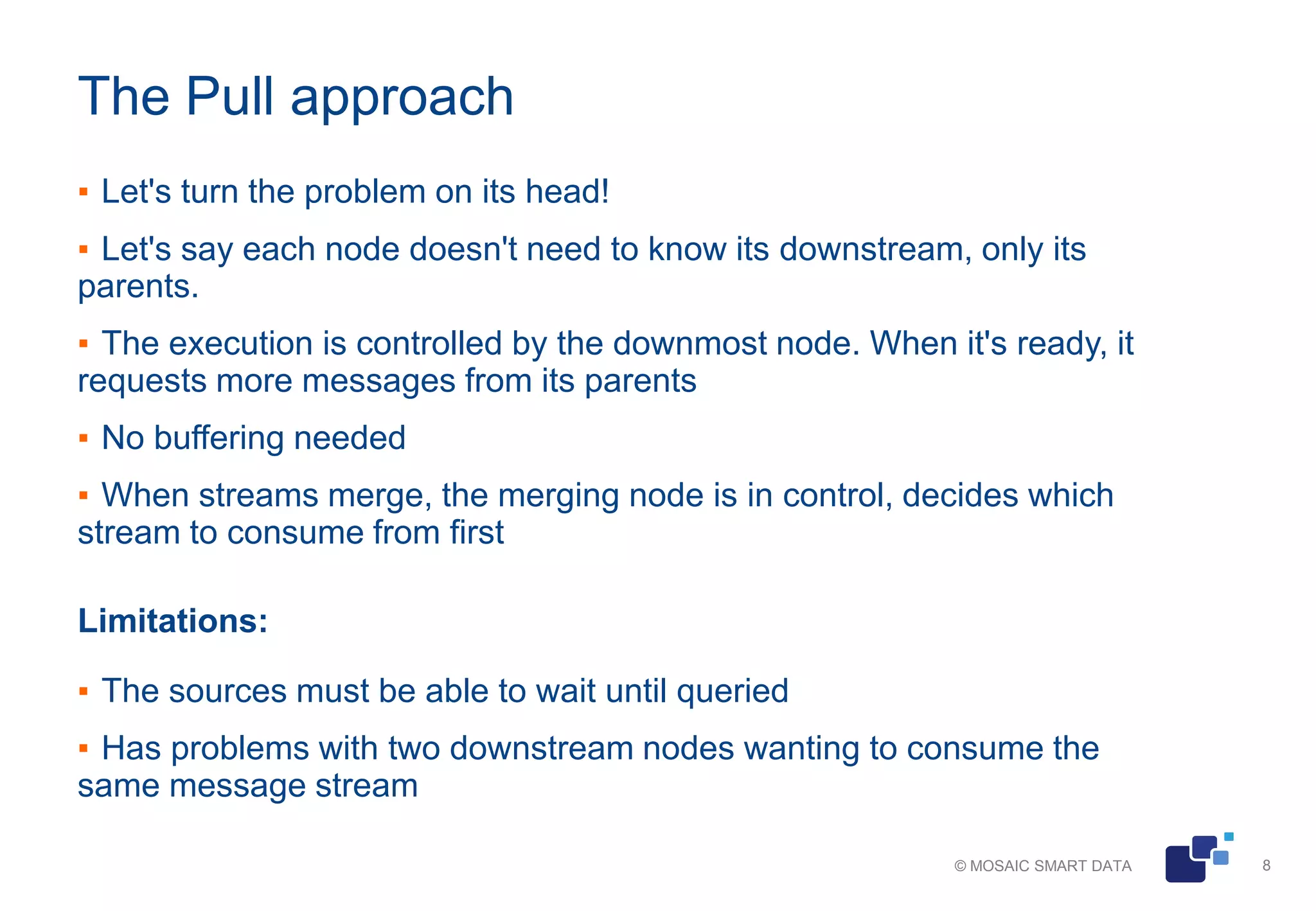 The Pull approach

▪ Let's turn the problem on its head!

▪ Let's say each node doesn't need to know its downstream, only its parents.

▪ The execution is controlled by the downmost node. When it's ready, it requests more messages from its parents

▪ No buffering needed

▪ When streams merge, the merging node is in control, decides which stream to consume from first

Limitations:

▪ The sources must be able to wait until queried

▪ Has problems with two downstream nodes wanting to consume the same message stream

© MOSAIC SMART DATA

8